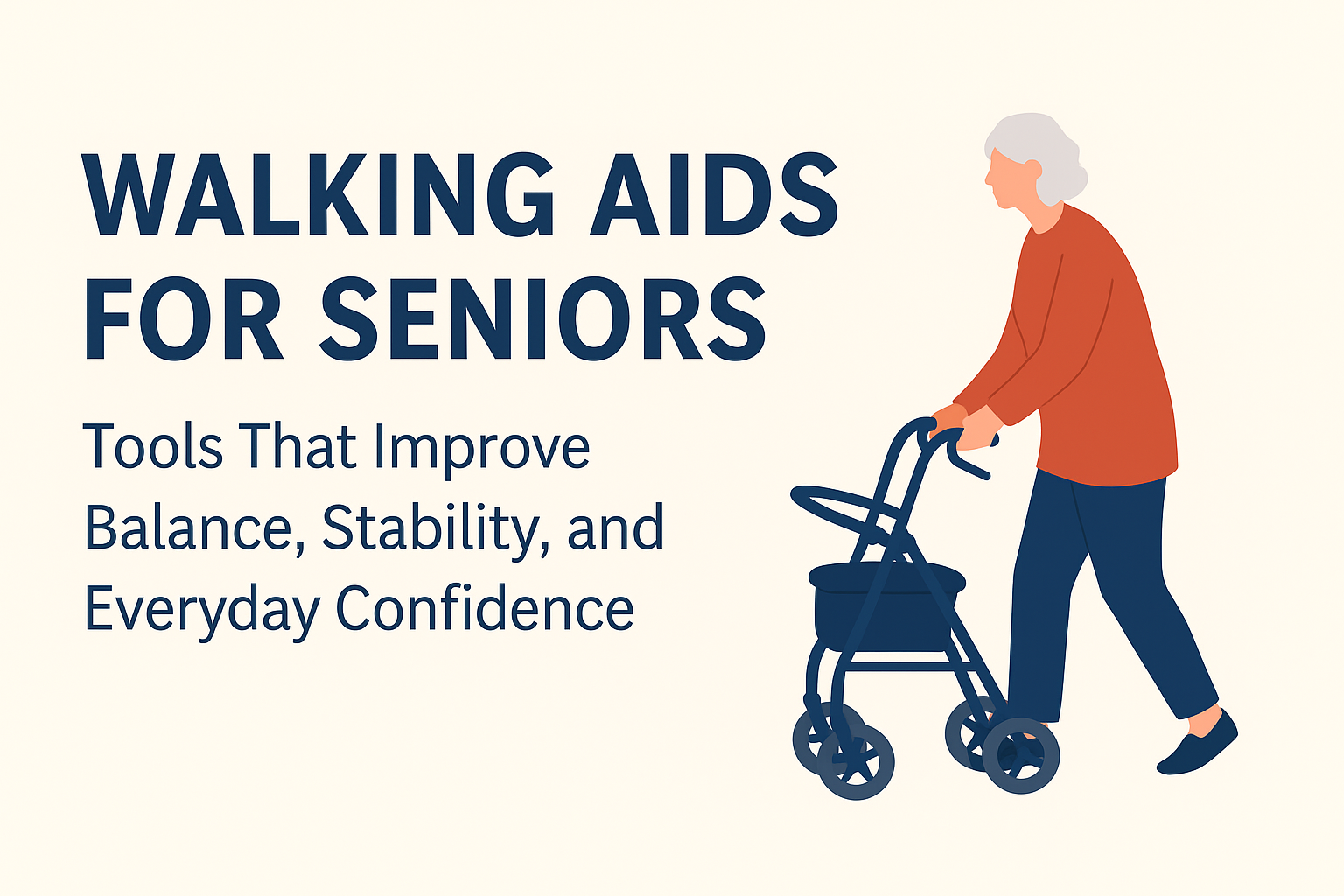 WALKING AIDS FOR SENIORS

Tools That Improve Balance, Stability, and Everyday Confidence